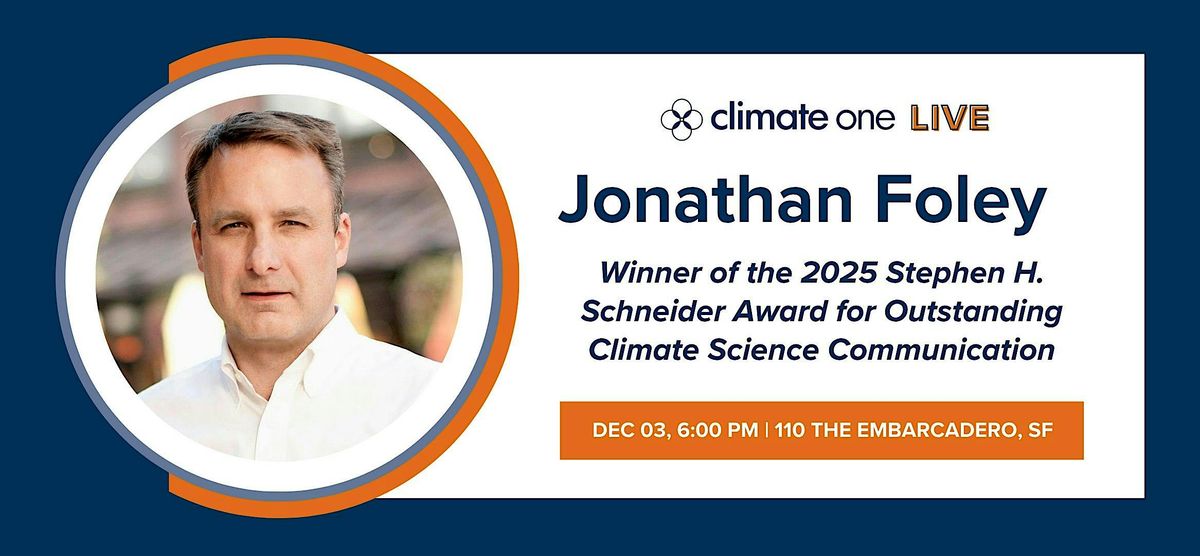 climate one LIVE

Jonathan Foley

Winner of the 2025 Stephen H. Schneider Award for Outstanding Climate Science Communication

DEC 03, 6:00 PM | 110 THE EMBARCADERO, SF